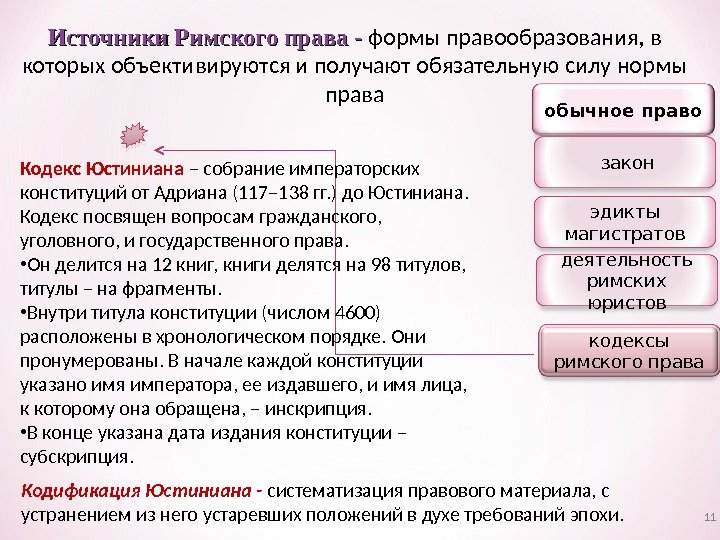 Источники Римского права - формы правообразования, в которых объективируются и получают обязательную силу нормы права

обычное право

закон

эдикты магистратов

деятельность римских юристов

кодексы римского права

Кодекс Юстиниана – собрание императорских конституций от Адриана (117–138 гг.) до Юстиниана. Кодекс посвящен вопросам гражданского, уголовного, и государственного права.
•Он делится на 12 книг, книги делятся на 98 титулов, титулы – на фрагменты.
•Внутри титула конституции (числом 4600) расположены в хронологическом порядке. Они пронумерованы. В начале каждой конституции указано имя императора, ее издавшего, и имя лица, к которому она обращена, – инскрипция.
•В конце указана дата издания конституции – субскрипция.

Кодификация Юстиниана - систематизация правового материала, с устранением из него устаревших положений в духе требований эпохи.

11